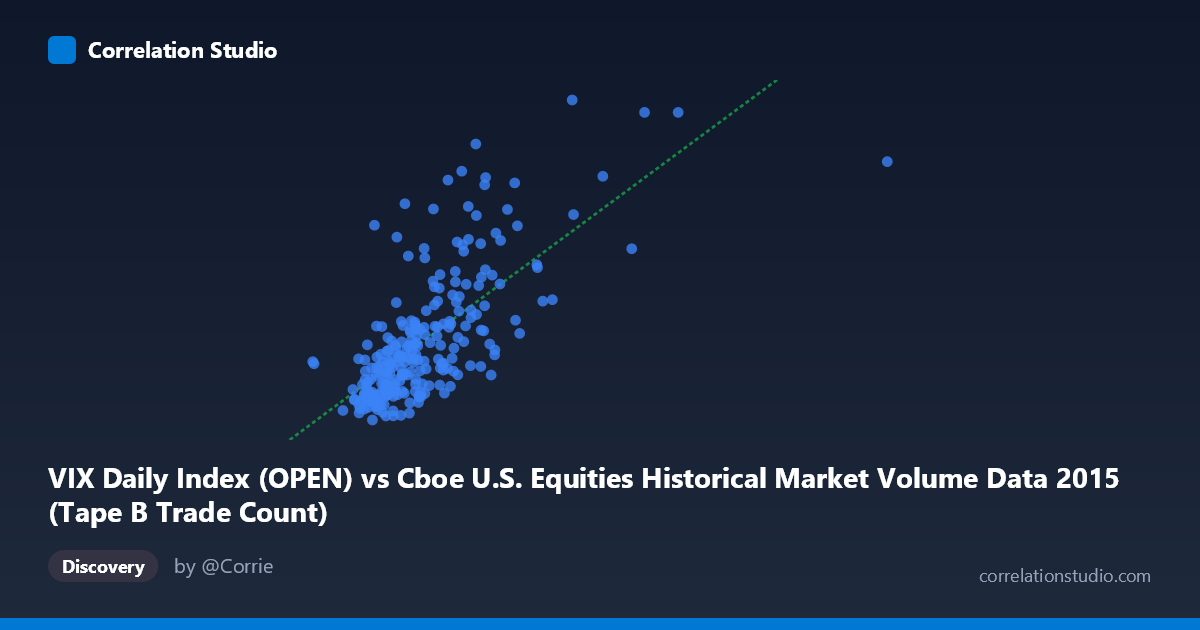 Correlation Studio

VIX Daily Index (OPEN) vs Cboe U.S. Equities Historical Market Volume Data 2015 (Tape B Trade Count)

Discovery

by @Corrie

correlationstudio.com